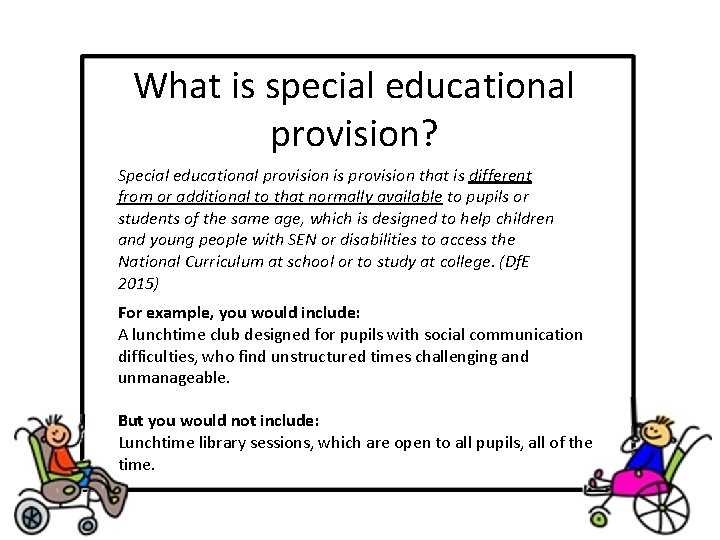 What is special educational provision?

Special educational provision is provision that is different from or additional to that normally available to pupils or students of the same age, which is designed to help children and young people with SEN or disabilities to access the National Curriculum at school or to study at college. (DfE 2015)

For example, you would include:
A lunchtime club designed for pupils with social communication difficulties, who find unstructured times challenging and unmanageable.

But you would not include:
Lunchtime library sessions, which are open to all pupils, all of the time.